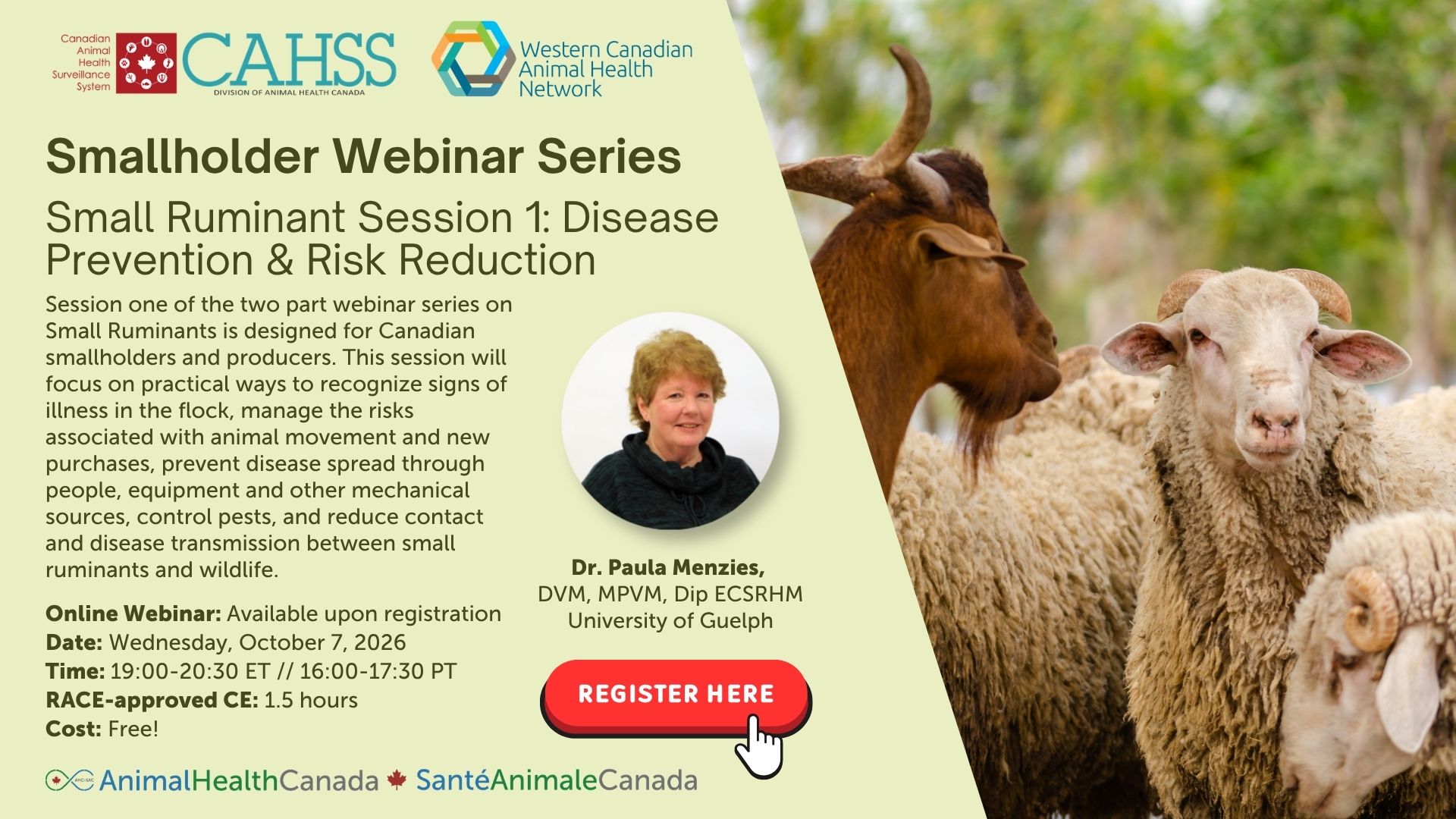 Canadian
Animal
Health
Surveillance
System

CAHSS
DIVISION OF ANIMAL HEALTH CANADA

Western Canadian
Animal Health
Network

Smallholder Webinar Series

Small Ruminant Session 1: Disease Prevention & Risk Reduction

Session one of the two part webinar series on Small Ruminants is designed for Canadian smallholders and producers. This session will focus on practical ways to recognize signs of illness in the flock, manage the risks associated with animal movement and new purchases, prevent disease spread through people, equipment and other mechanical sources, control pests, and reduce contact and disease transmission between small ruminants and wildlife.

Online Webinar: Available upon registration
Date: Wednesday, October 7, 2026
Time: 19:00-20:30 ET // 16:00-17:30 PT
RACE-approved CE: 1.5 hours
Cost: Free!

Dr. Paula Menzies,
DVM, MPVM, Dip ECSRHM
University of Guelph

REGISTER HERE

AnimalHealthCanada SantéAnimaleCanada